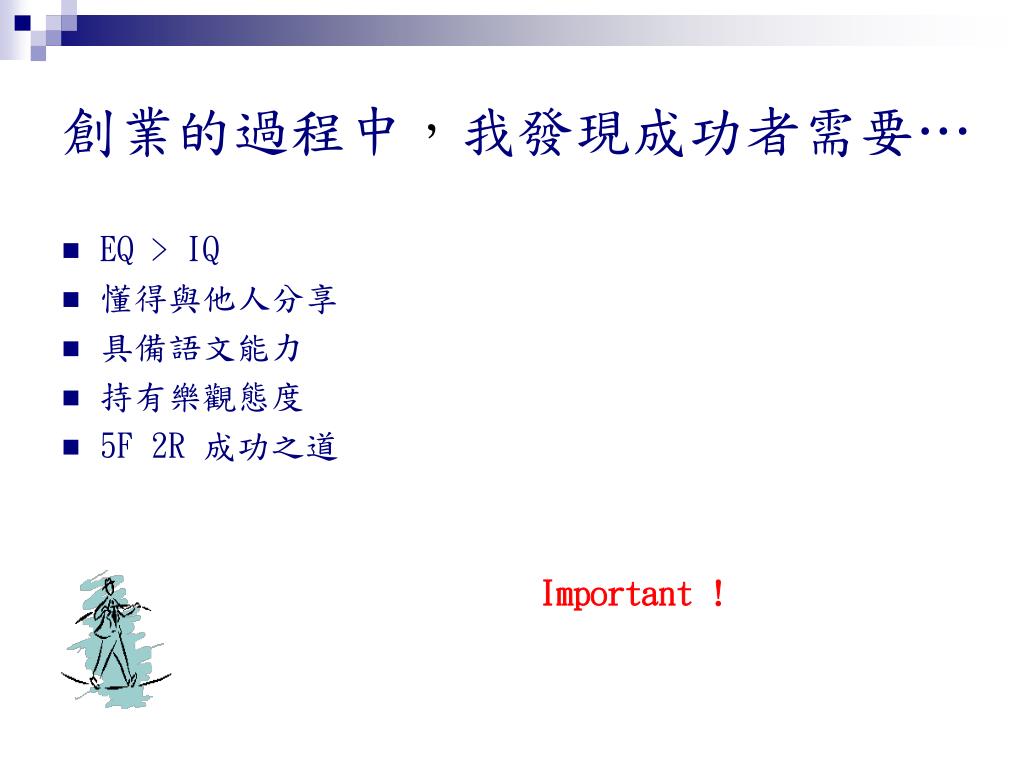 創業的過程中，我發現成功者需要…

- EQ > IQ
- 懂得與他人分享
- 具備語文能力
- 持有樂觀態度
- 5F 2R 成功之道

Important !